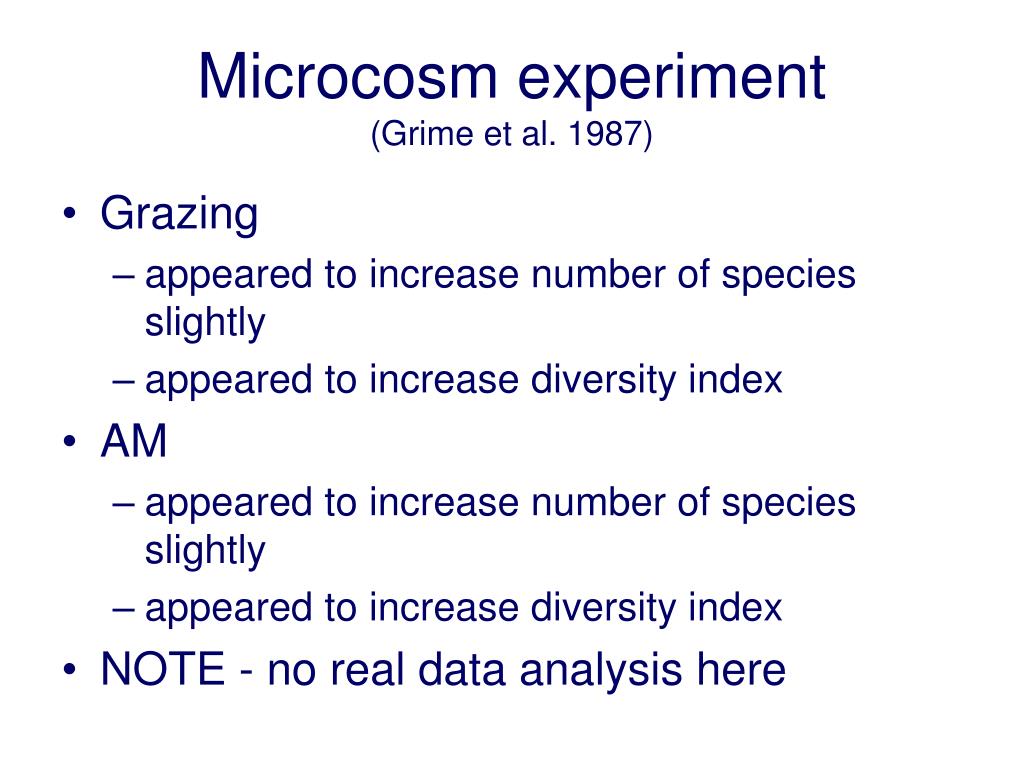 Microcosm experiment
(Grime et al. 1987)

• Grazing
– appeared to increase number of species slightly
– appeared to increase diversity index
• AM
– appeared to increase number of species slightly
– appeared to increase diversity index
• NOTE - no real data analysis here